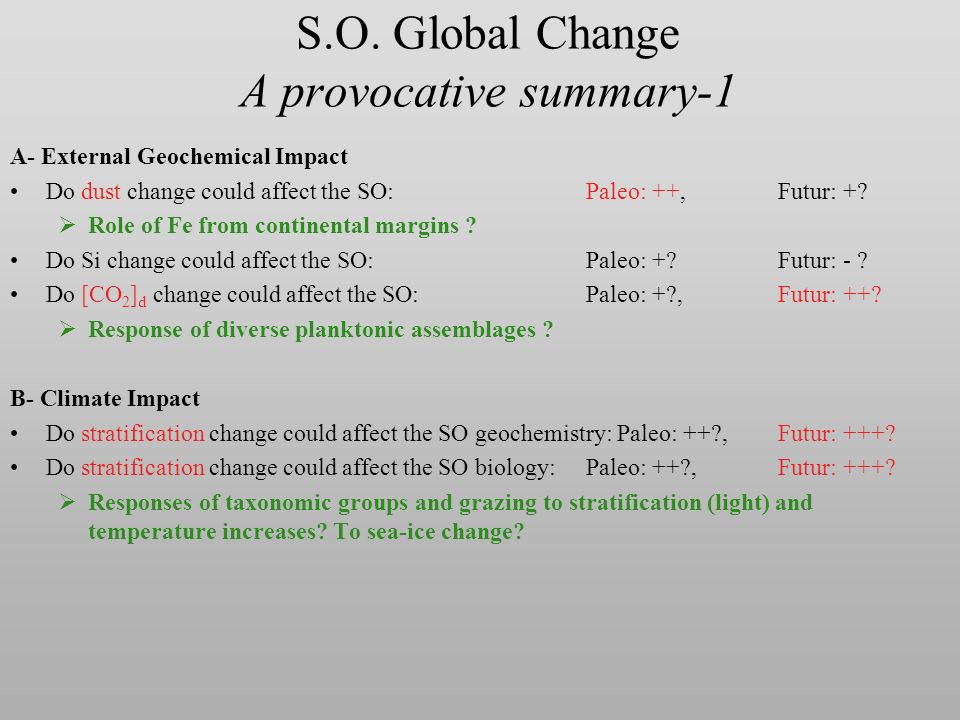 S.O. Global Change
A provocative summary-1

A- External Geochemical Impact

• Do dust change could affect the SO: Paleo: ++, Futur: +?
  ➢ Role of Fe from continental margins ?
• Do Si change could affect the SO: Paleo: +? Futur: - ?
• Do $[CO_2]_d$ change could affect the SO: Paleo: +?, Futur: ++?
  ➢ Response of diverse planktonic assemblages ?

B- Climate Impact

• Do stratification change could affect the SO geochemistry: Paleo: ++?, Futur: +++?
• Do stratification change could affect the SO biology: Paleo: ++?, Futur: +++?
  ➢ Responses of taxonomic groups and grazing to stratification (light) and temperature increases? To sea-ice change?